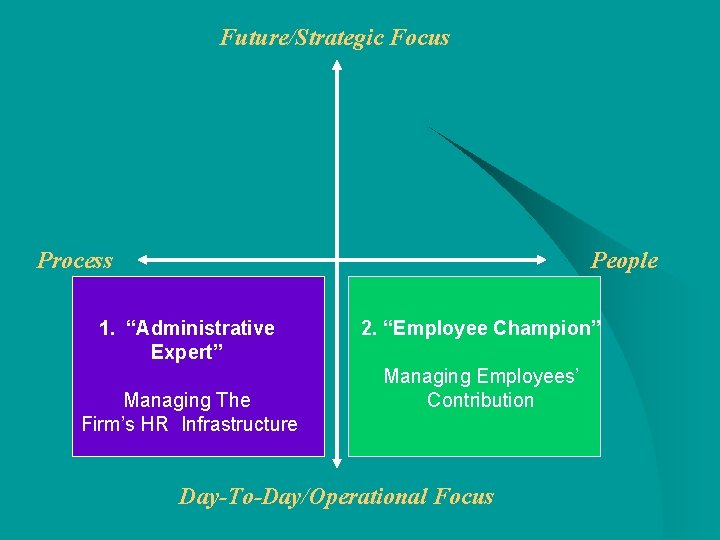 Future/Strategic Focus

Process

People

1. “Administrative Expert”

Managing The Firm’s HR Infrastructure

2. “Employee Champion”

Managing Employees’ Contribution

Day-To-Day/Operational Focus